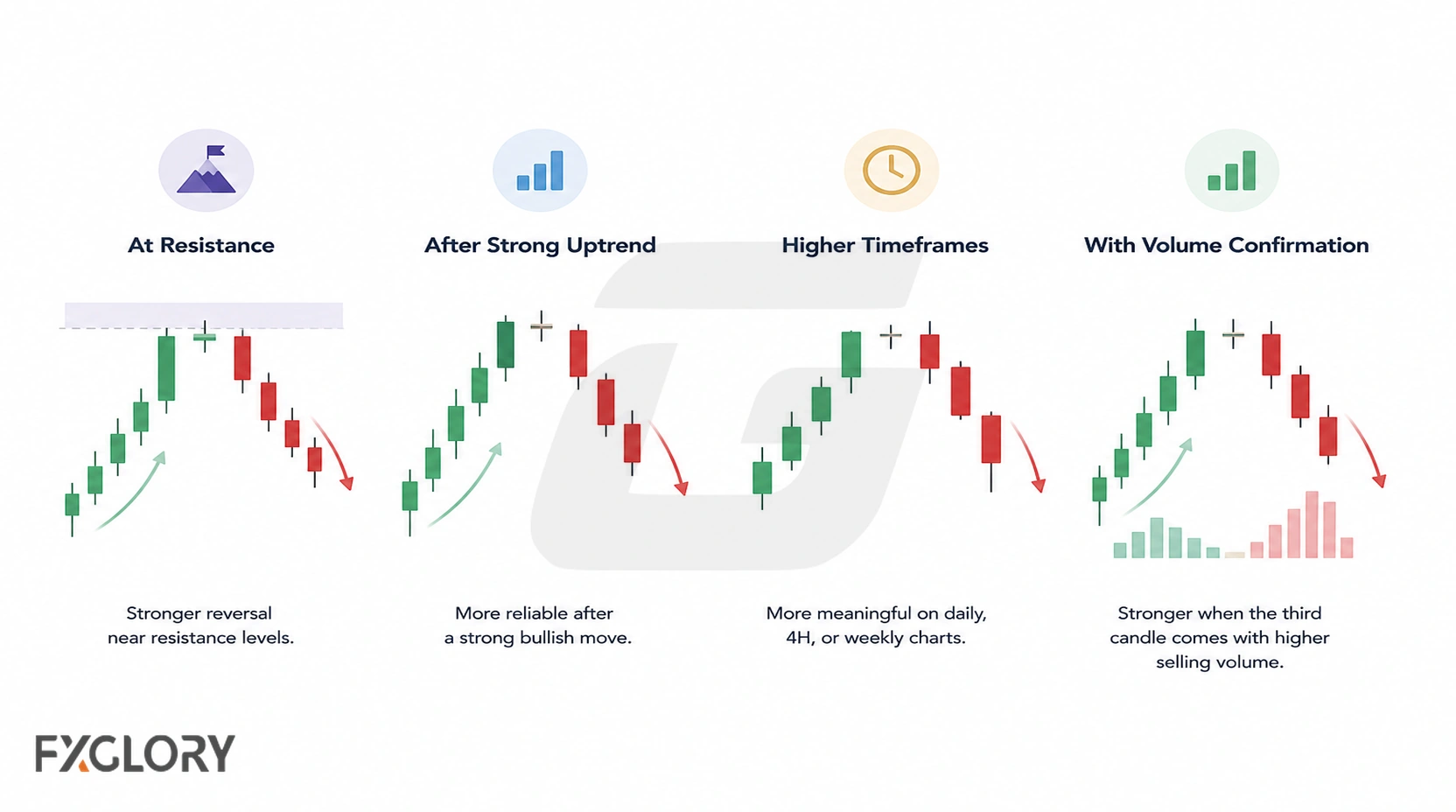 At Resistance

Stronger reversal near resistance levels.

After Strong Uptrend

More reliable after a strong bullish move.

Higher Timeframes

More meaningful on daily, 4H, or weekly charts.

With Volume Confirmation

Stronger when the third candle comes with higher selling volume.

FXGLORY